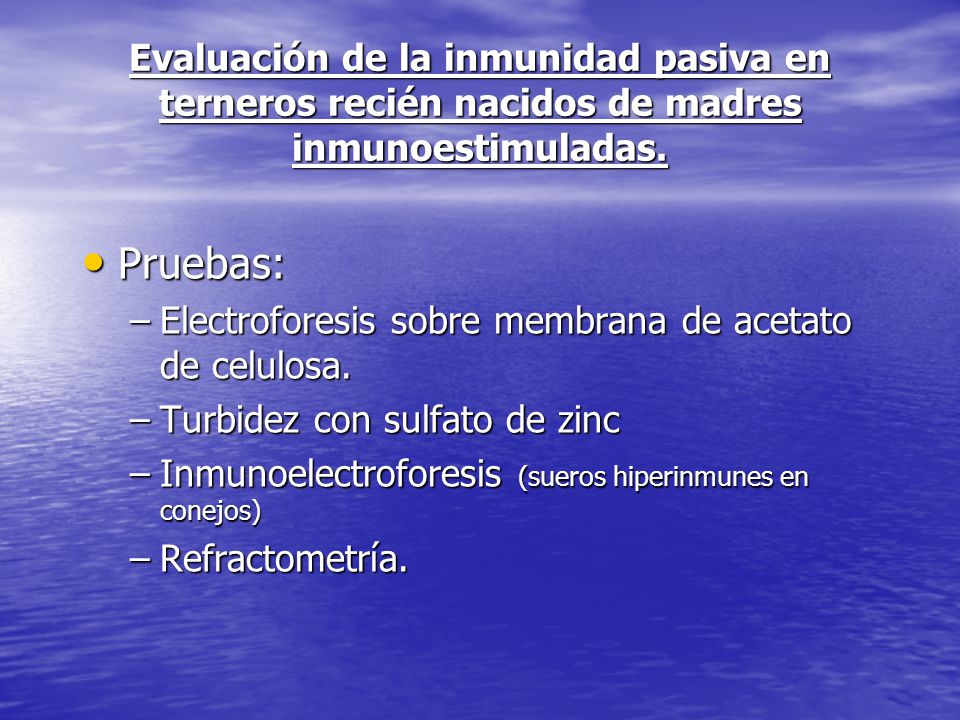 Evaluación de la inmunidad pasiva en terneros recién nacidos de madres inmunoestimuladas.

• Pruebas:
– Electroforesis sobre membrana de acetato de celulosa.
– Turbidez con sulfato de zinc
– Inmunoelectroforesis (sueros hiperinmunes en conejos)
– Refractometría.